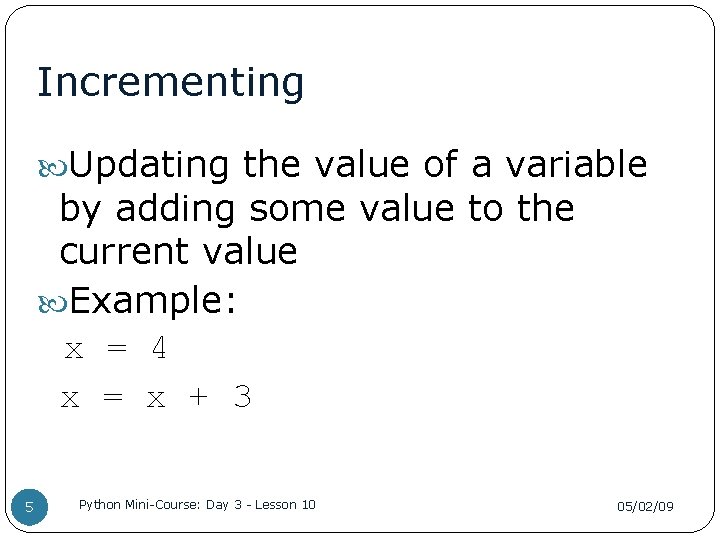 Incrementing

Updating the value of a variable by adding some value to the current value

Example:

x = 4

x = x + 3

5

Python Mini-Course: Day 3 - Lesson 10

05/02/09